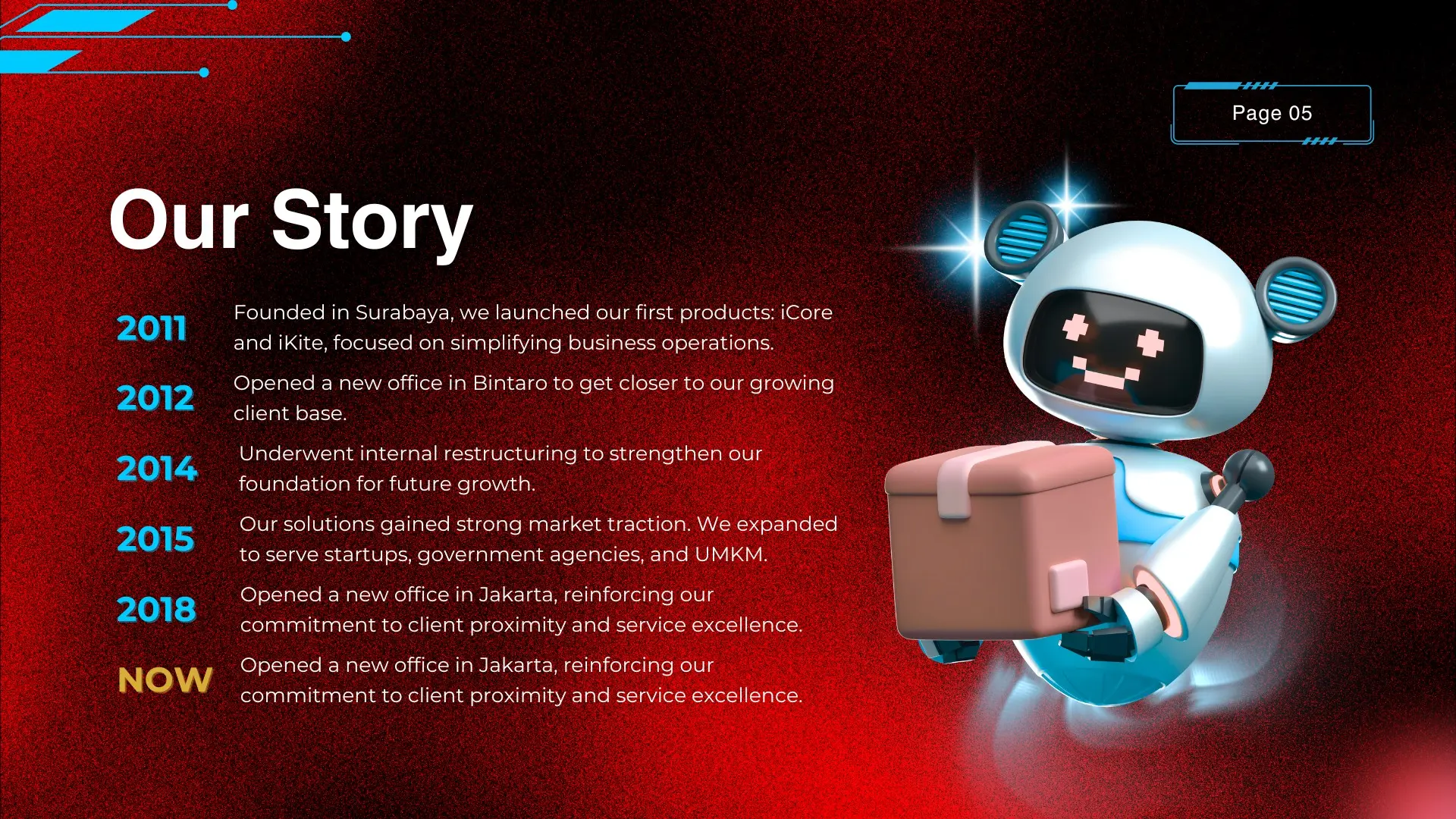 Page 05

Our Story

2011
Founded in Surabaya, we launched our first products: iCore and iKite, focused on simplifying business operations.

2012
Opened a new office in Bintaro to get closer to our growing client base.

2014
Underwent internal restructuring to strengthen our foundation for future growth.

2015
Our solutions gained strong market traction. We expanded to serve startups, government agencies, and UMKM.

2018
Opened a new office in Jakarta, reinforcing our commitment to client proximity and service excellence.

NOW
Opened a new office in Jakarta, reinforcing our commitment to client proximity and service excellence.